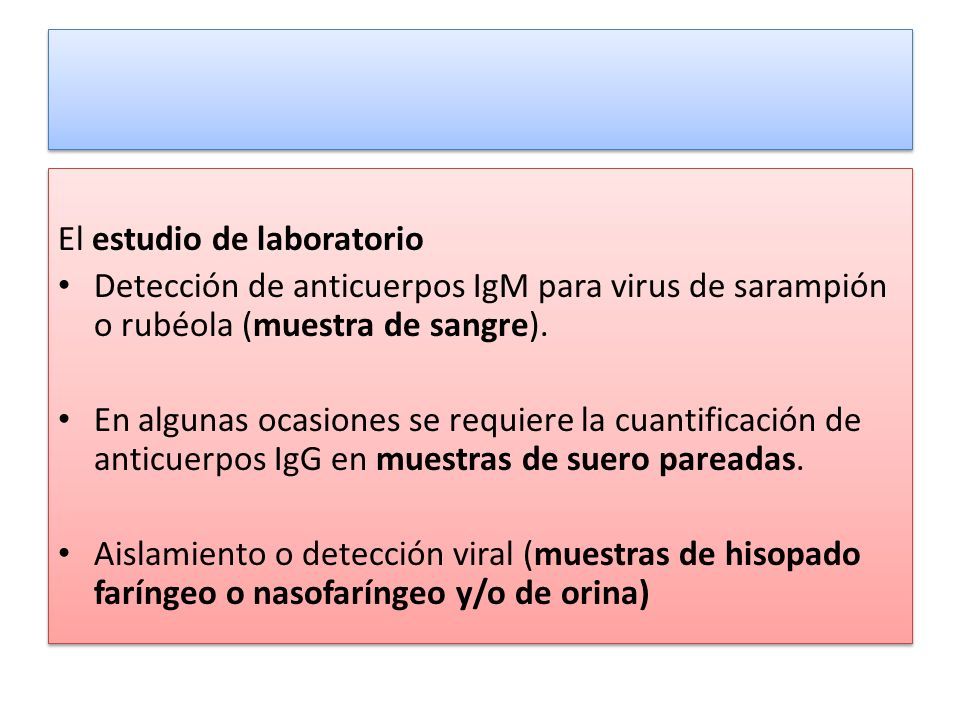 El estudio de laboratorio

• Detección de anticuerpos IgM para virus de sarampión o rubéola (muestra de sangre).

• En algunas ocasiones se requiere la cuantificación de anticuerpos IgG en muestras de suero pareadas.

• Aislamiento o detección viral (muestras de hisopado faríngeo o nasofaríngeo y/o de orina)